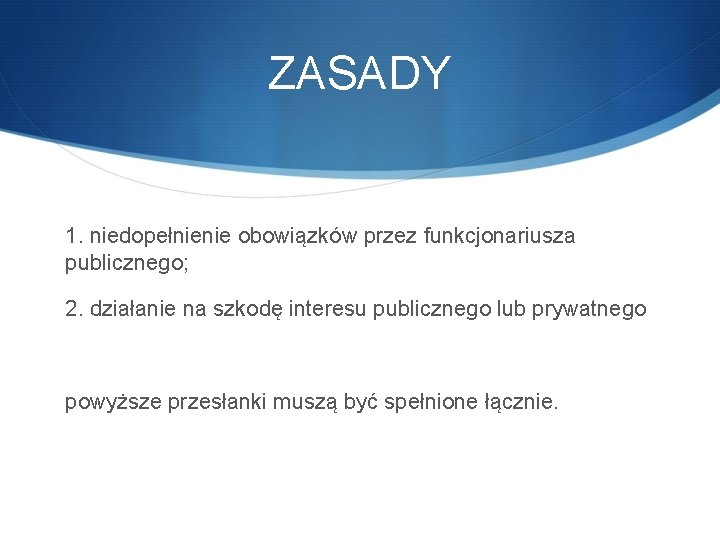 ZASADY

1. niedopełnienie obowiązków przez funkcjonariusza publicznego;

2. działanie na szkodę interesu publicznego lub prywatnego

powyższe przesłanki muszą być spełnione łącznie.